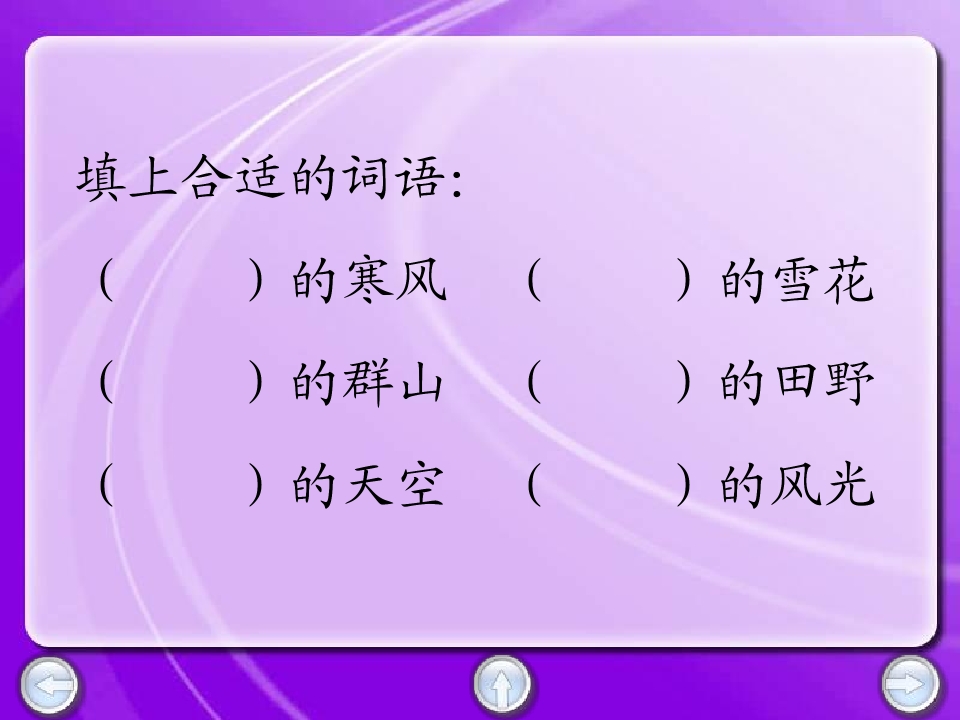 填上合适的词语：

（　　）的寒风　（　　）的雪花

（　　）的群山　（　　）的田野

（　　）的天空　（　　）的风光